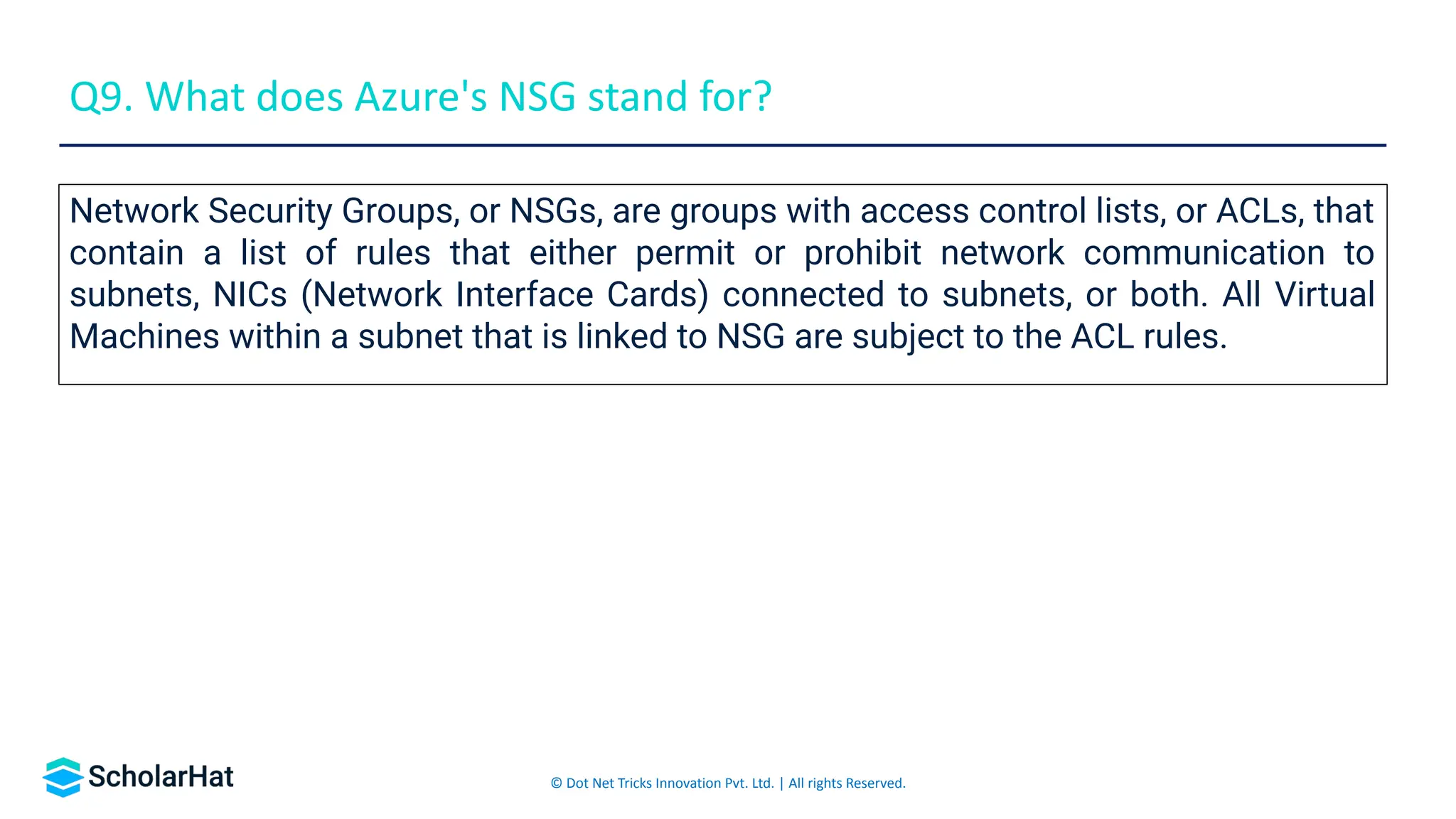 Q9. What does Azure's NSG stand for?

Network Security Groups, or NSGs, are groups with access control lists, or ACLs, that contain a list of rules that either permit or prohibit network communication to subnets, NICs (Network Interface Cards) connected to subnets, or both. All Virtual Machines within a subnet that is linked to NSG are subject to the ACL rules.

ScholarHat

© Dot Net Tricks Innovation Pvt. Ltd. | All rights Reserved.